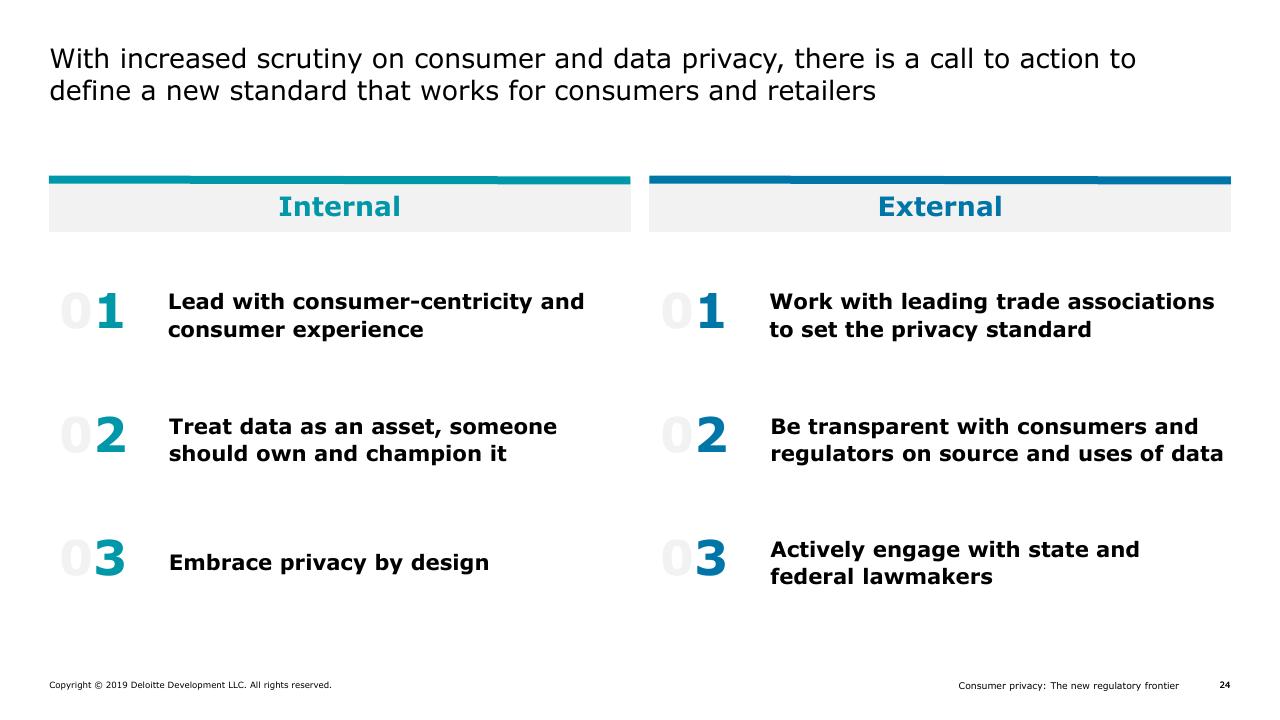 With increased scrutiny on consumer and data privacy, there is a call to action to define a new standard that works for consumers and retailers

Internal

01 Lead with consumer-centricity and consumer experience

02 Treat data as an asset, someone should own and champion it

03 Embrace privacy by design

External

01 Work with leading trade associations to set the privacy standard

02 Be transparent with consumers and regulators on source and uses of data

03 Actively engage with state and federal lawmakers

Copyright © 2019 Deloitte Development LLC. All rights reserved.

Consumer privacy: The new regulatory frontier 24